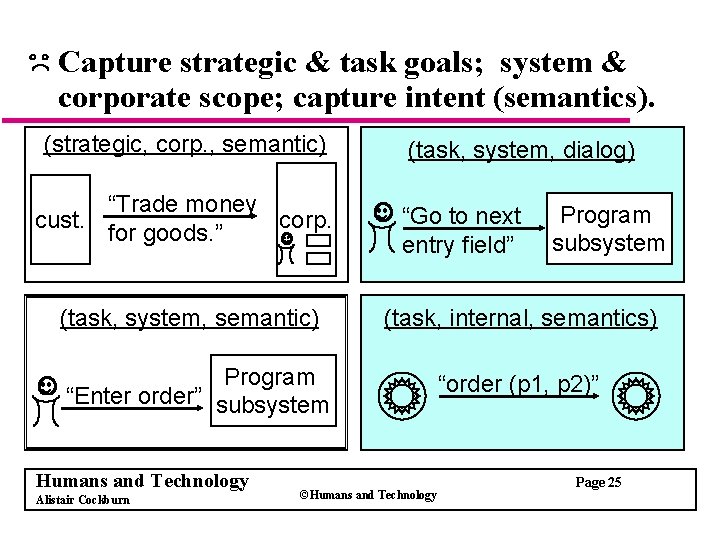 Capture strategic & task goals; system & corporate scope; capture intent (semantics).

(strategic, corp., semantic)

cust.

“Trade money for goods.”

corp.

(task, system, dialog)

“Go to next entry field”

Program subsystem

(task, system, semantic)

“Enter order”

Program subsystem

(task, internal, semantics)

“order (p1, p2)”

Humans and Technology
Alistair Cockburn

©Humans and Technology

Page 25